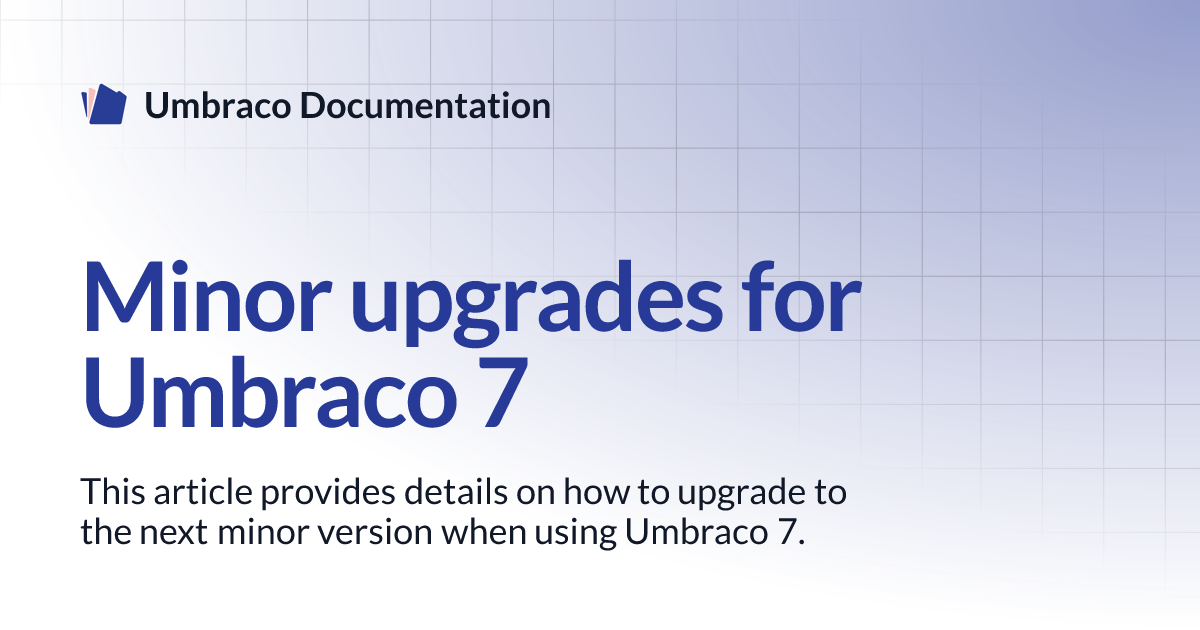 Umbraco Documentation

Minor upgrades for Umbraco 7

This article provides details on how to upgrade to the next minor version when using Umbraco 7.